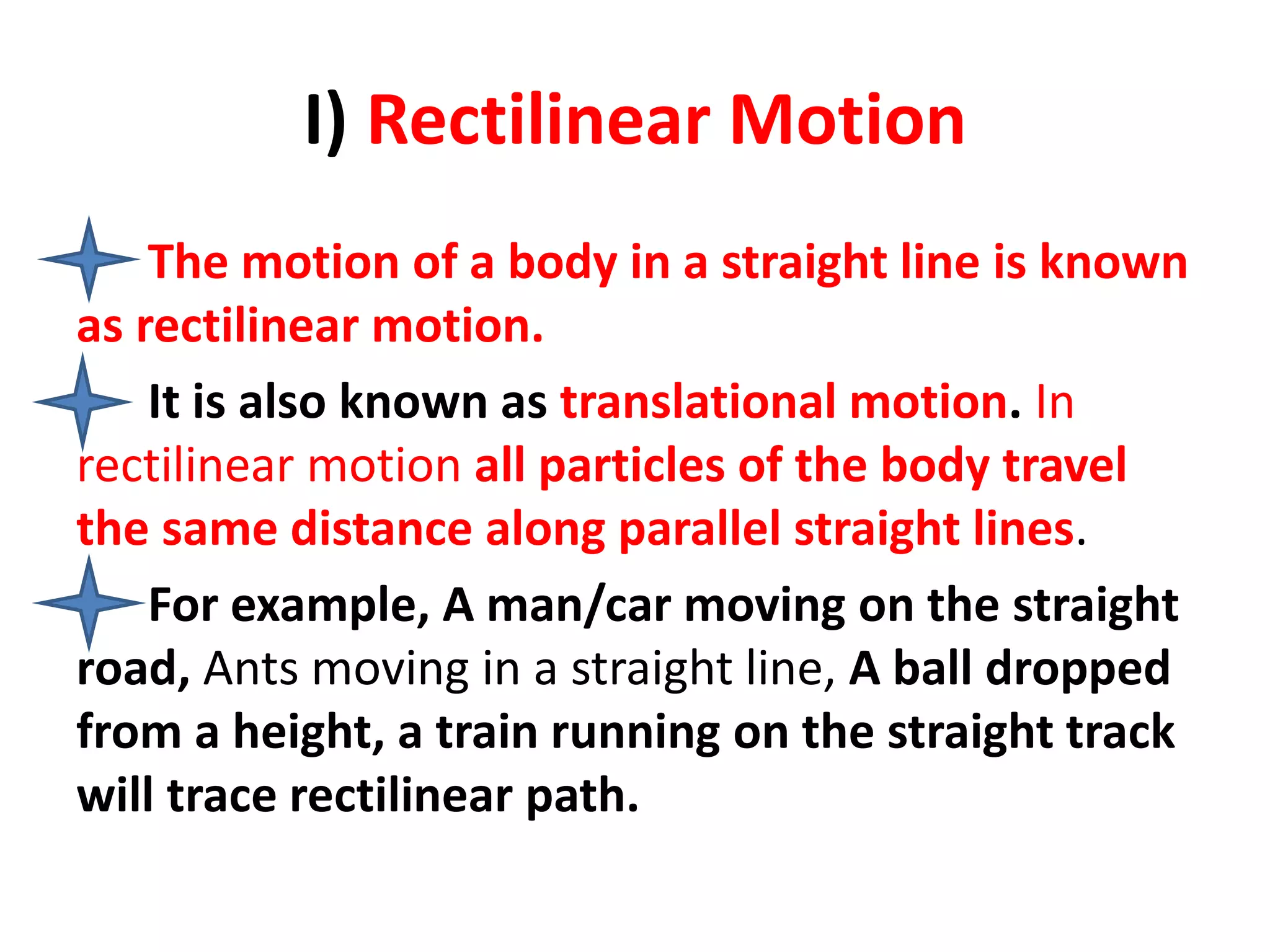 I) Rectilinear Motion

The motion of a body in a straight line is known as rectilinear motion.

It is also known as translational motion. In rectilinear motion all particles of the body travel the same distance along parallel straight lines.

For example, A man/car moving on the straight road, Ants moving in a straight line, A ball dropped from a height, a train running on the straight track will trace rectilinear path.